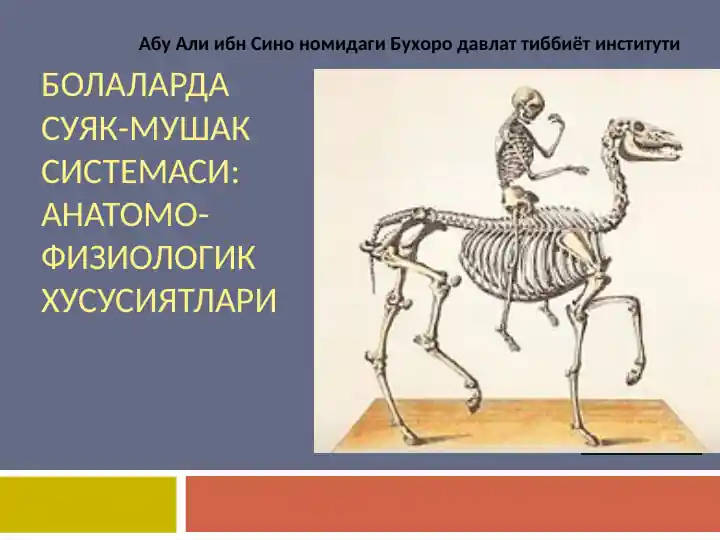 Абу Али ибн Сино номидаги Бухоро давлат тиббиёт институти

БОЛАЛАРДА СУЯК-МУШАК СИСТЕМАСИ: АНАТОМО-ФИЗИОЛОГИК ХУСУСИЯТЛАРИ